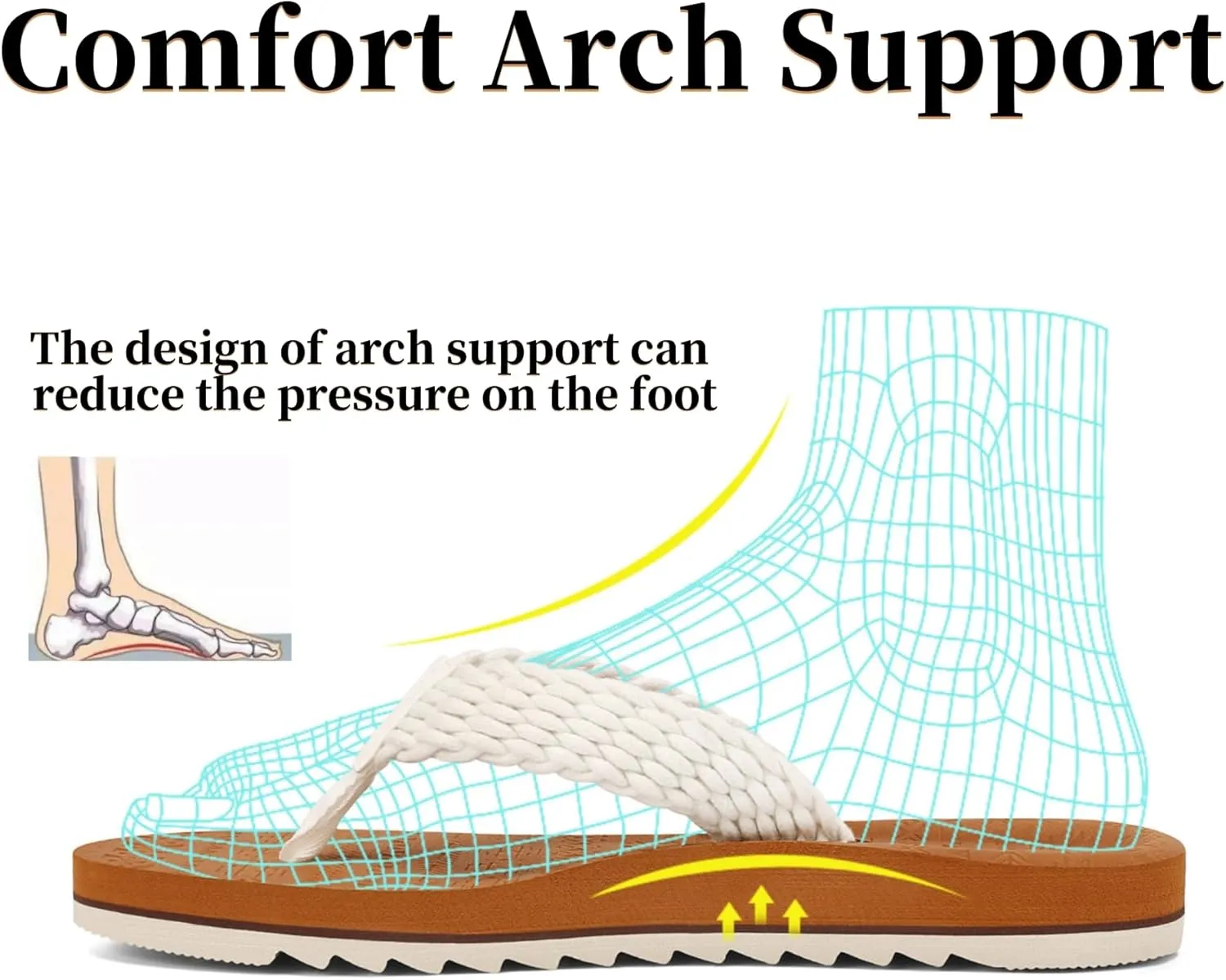 Comfort Arch Support

The design of arch support can reduce the pressure on the foot